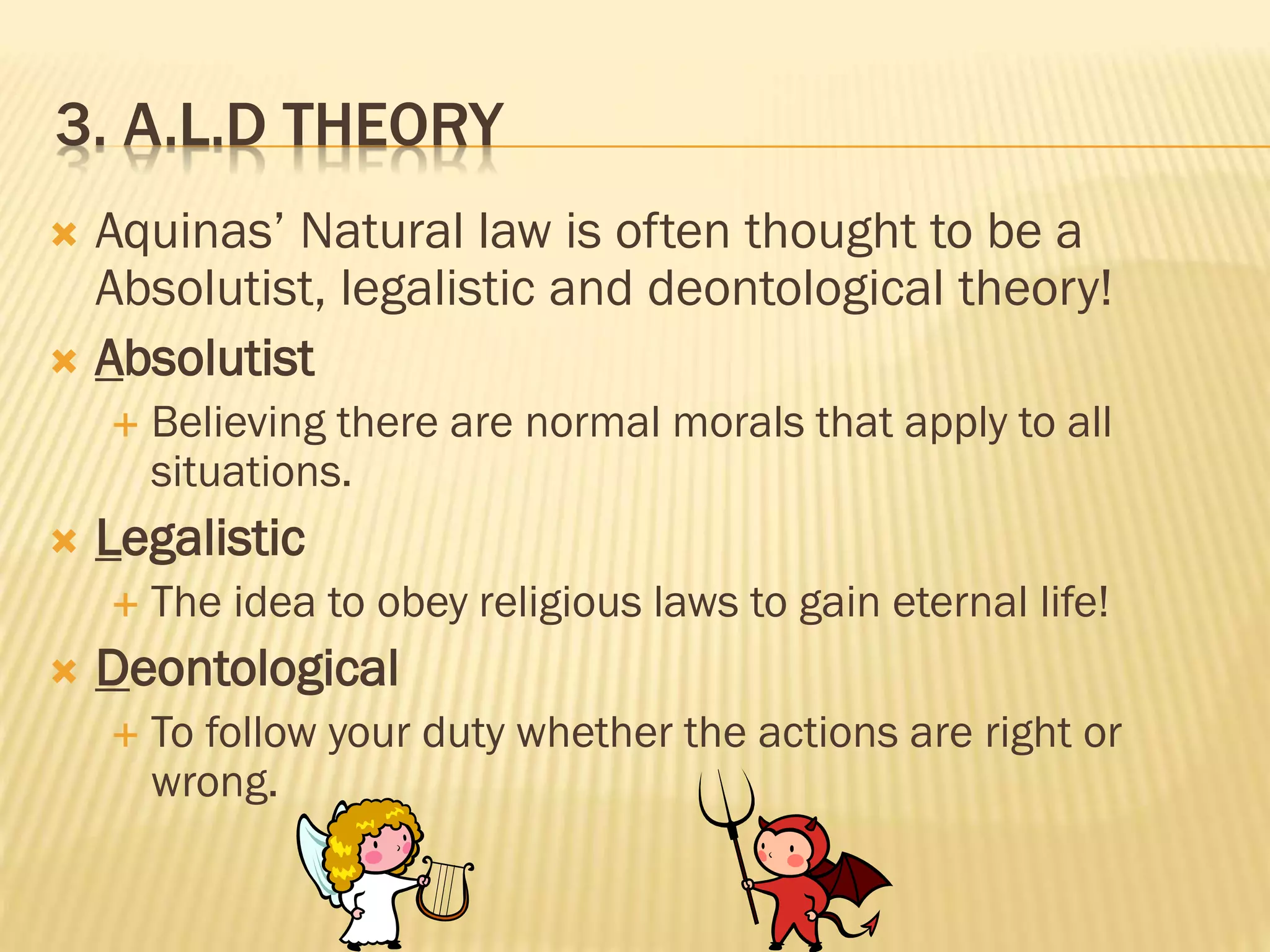 3. A.L.D THEORY

Aquinas' Natural law is often thought to be a Absolutist, legalistic and deontological theory!

Absolutist

Believing there are normal morals that apply to all situations.

Legalistic

The idea to obey religious laws to gain eternal life!

Deontological

To follow your duty whether the actions are right or wrong.